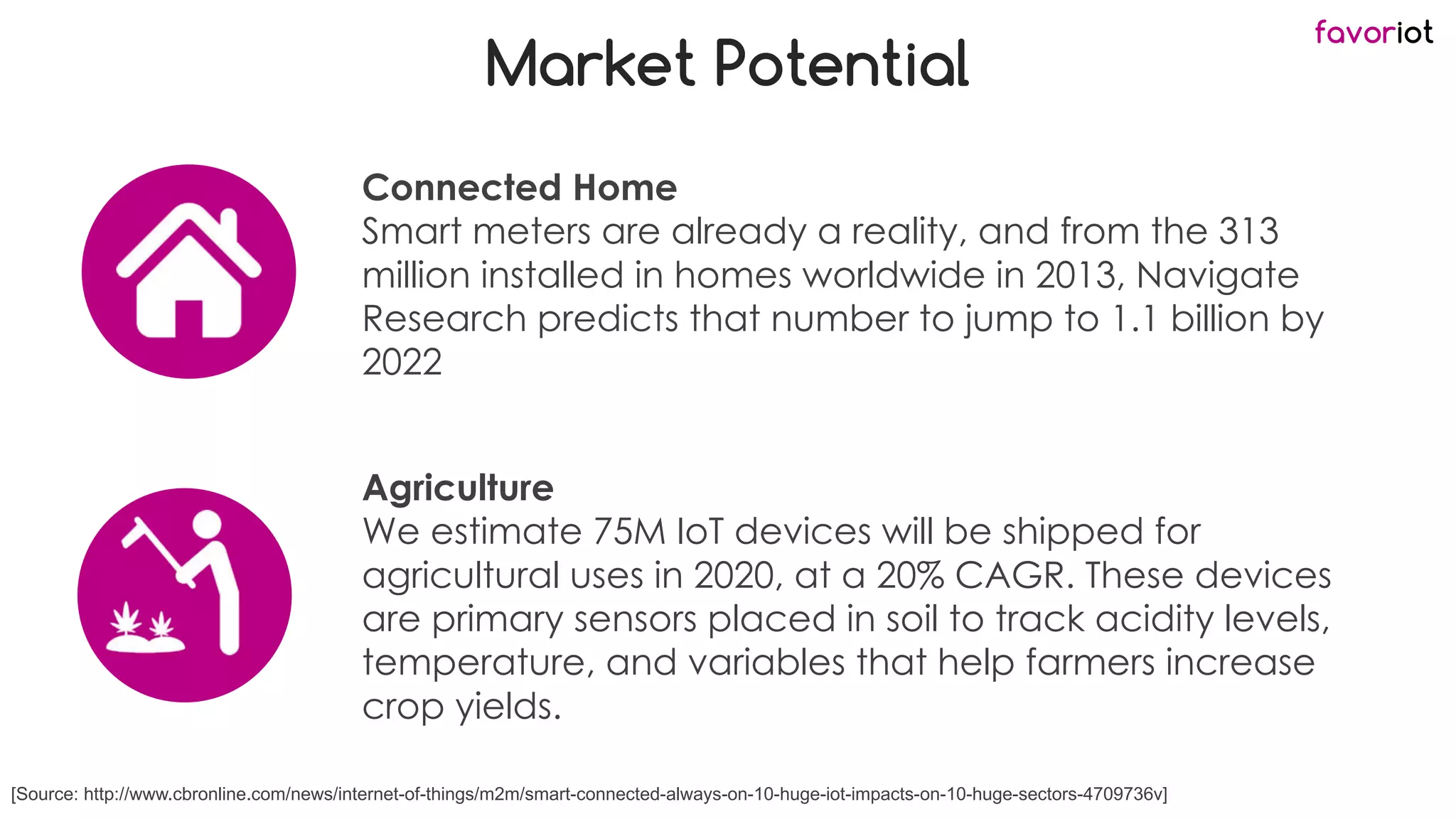 favoriot

Market Potential

Connected Home
Smart meters are already a reality, and from the 313 million installed in homes worldwide in 2013, Navigate Research predicts that number to jump to 1.1 billion by 2022

Agriculture
We estimate 75M IoT devices will be shipped for agricultural uses in 2020, at a 20% CAGR. These devices are primary sensors placed in soil to track acidity levels, temperature, and variables that help farmers increase crop yields.

[Source: http://www.cbronline.com/news/internet-of-things/m2m/smart-connected-always-on-10-huge-iot-impacts-on-10-huge-sectors-4709736v]